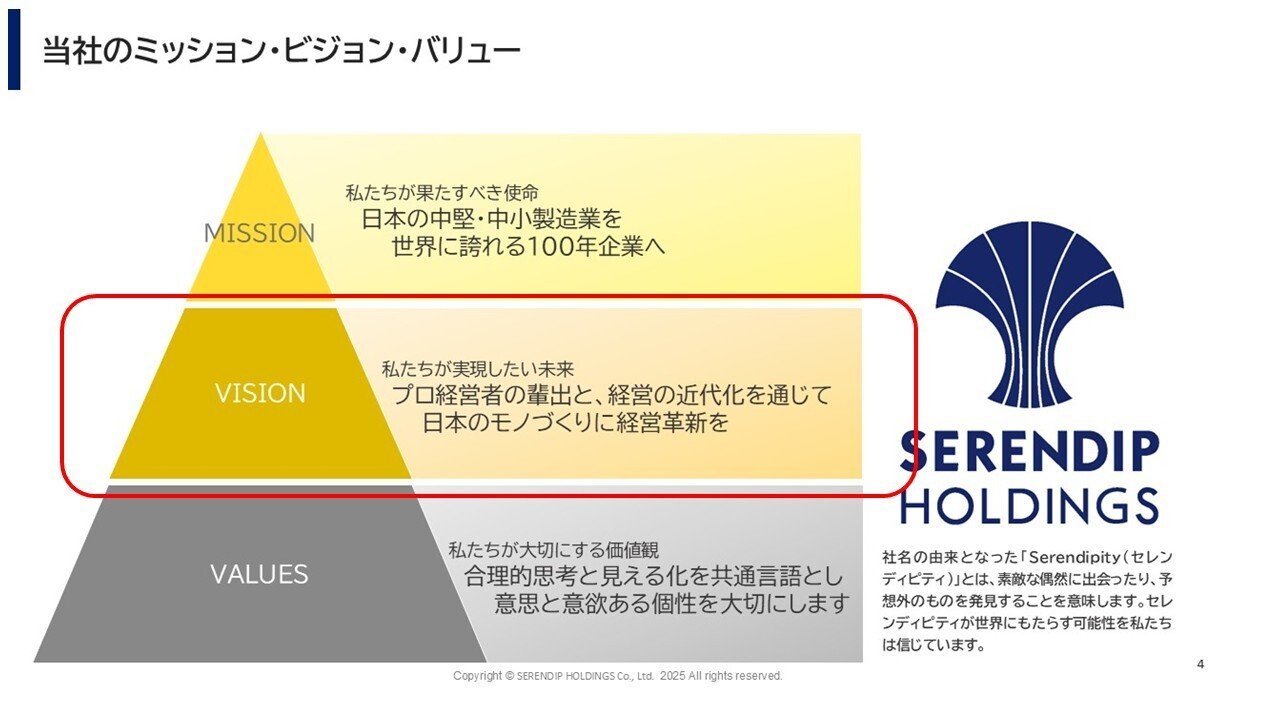 当社のミッション・ビジョン・バリュー

MISSION

私たちが果たすべき使命
日本の中堅・中小製造業を
世界に誇れる100年企業へ

VISION

私たちが実現したい未来
プロ経営者の輩出と、経営の近代化を通じて
日本のモノづくりに経営革新を

VALUES

私たちが大切にする価値観
合理的思考と見える化を共通言語とし
意思と意欲ある個性を大切にします

SERENDIP
HOLDINGS

社名の由来となった「Serendipity（セレンディピティ）」とは、素敵な偶然に出会ったり、予想外のものを発見することを意味します。セレンディピティが世界にもたらす可能性を私たちは信じています。

Copyright © SERENDIP HOLDINGS Co., Ltd. 2025 All rights reserved.

4